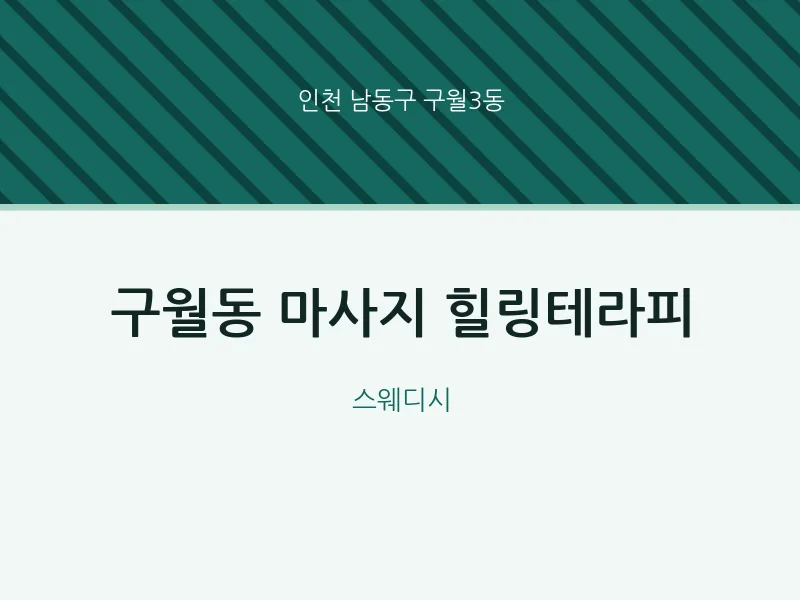 인천 남동구 구월3동

구월동 마사지 힐링테라피

스웨디시